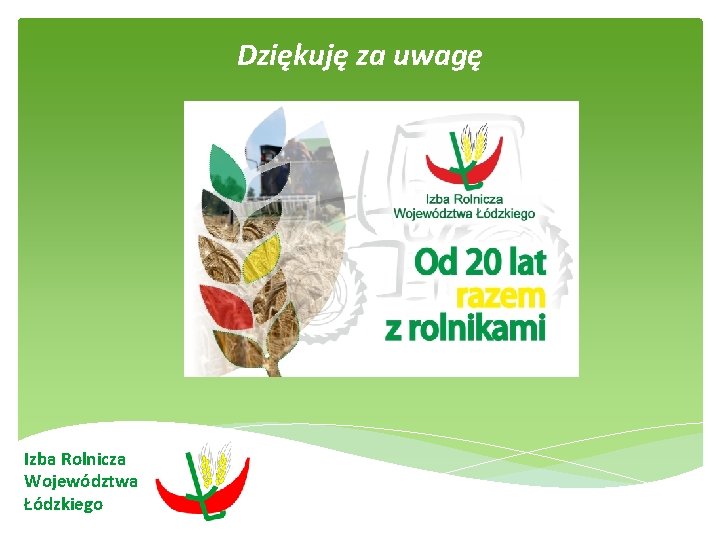 Dziękuję za uwagę

Izba Rolnicza
Województwa Łódzkiego

Od 20 lat
razem
z rolnikami

Izba Rolnicza
Województwa
Łódzkiego